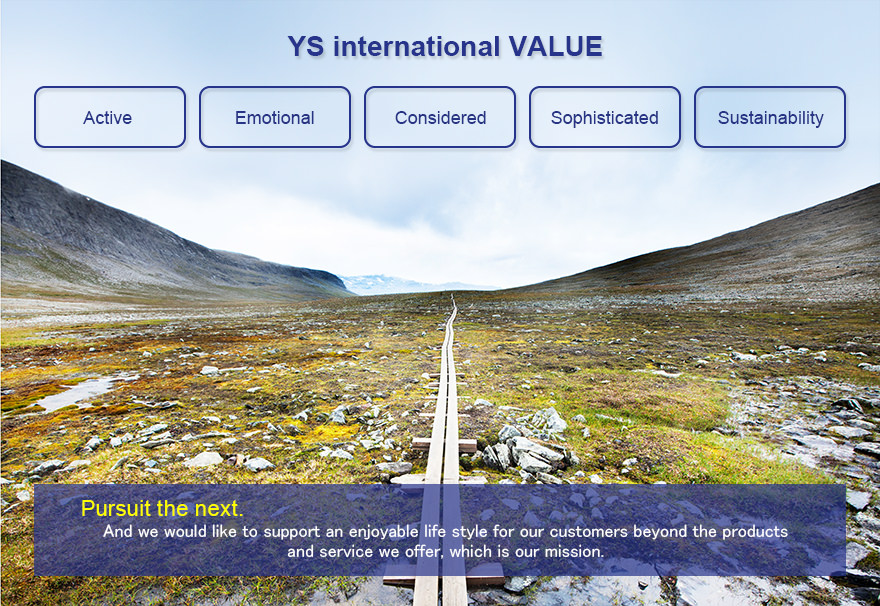 YS international VALUE

Active

Emotional

Considered

Sophisticated

Sustainability

Pursuit the next.

And we would like to support an enjoyable life style for our customers beyond the products and service we offer, which is our mission.